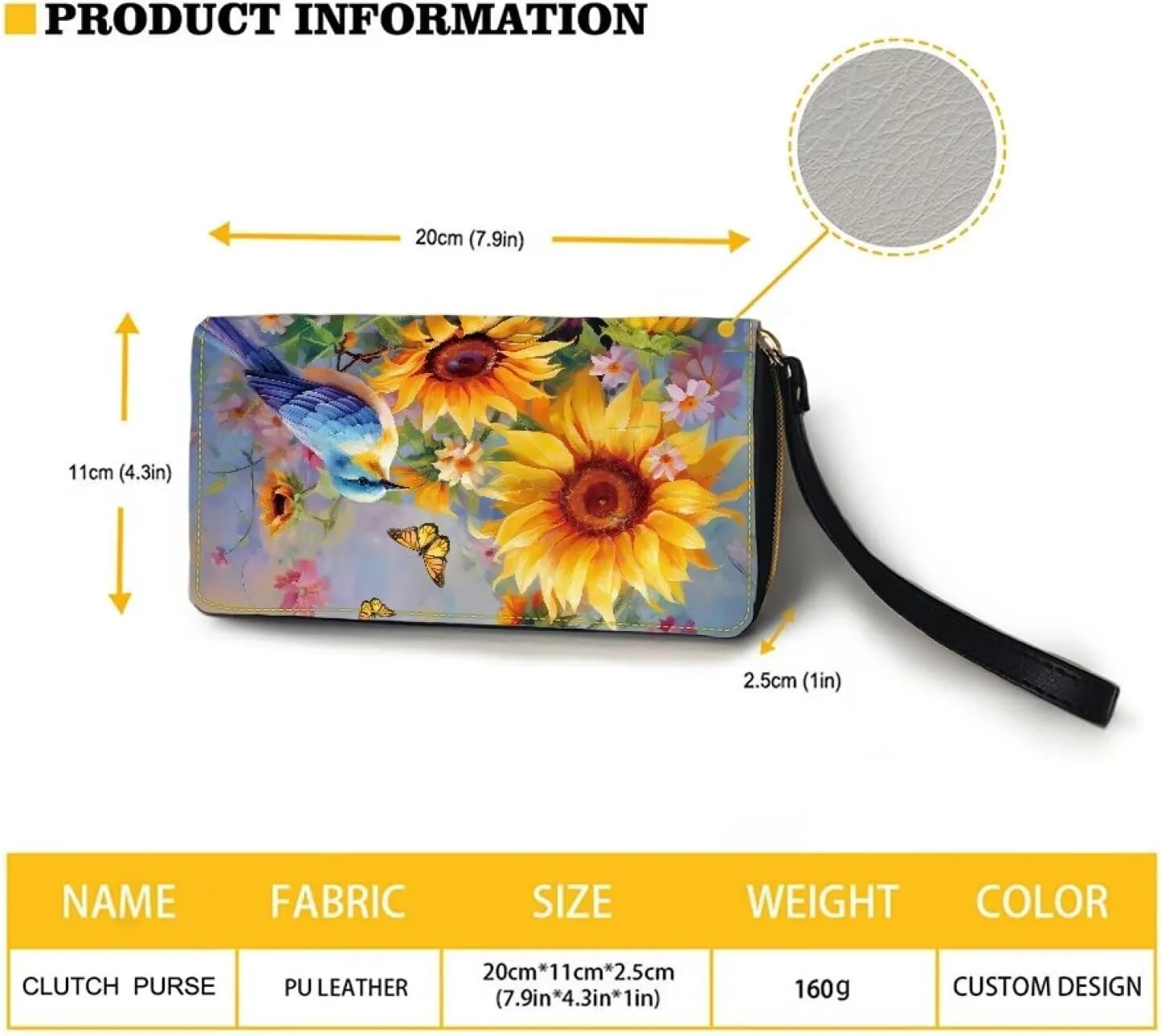 PRODUCT INFORMATION

20cm (7.9in)

11cm (4.3in)

2.5cm (1in)

| NAME | FABRIC | SIZE | WEIGHT | COLOR |
|---|---|---|---|---|
| CLUTCH PURSE | PU LEATHER | 20cm*11cm*2.5cm (7.9in*4.3in*1in) | 160g | CUSTOM DESIGN |